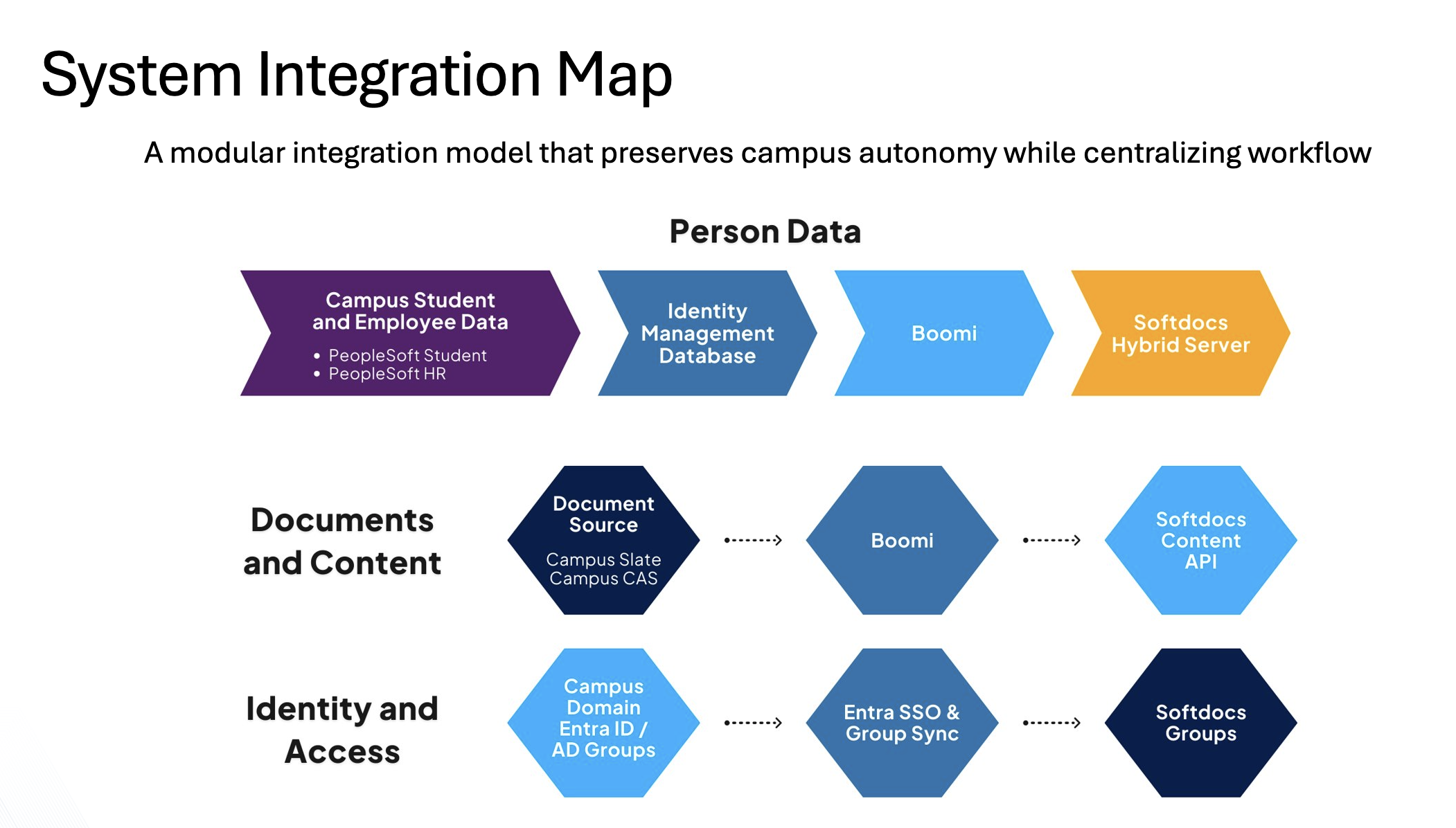 System Integration Map

A modular integration model that preserves campus autonomy while centralizing workflow

Person Data

Campus Student and Employee Data
• PeopleSoft Student
• PeopleSoft HR

Identity Management Database

Boomi

Softdocs Hybrid Server

Documents and Content

Document Source
Campus Slate
Campus CAS

Boomi

Softdocs Content API

Identity and Access

Campus Domain Entra ID / AD Groups

Entra SSO & Group Sync

Softdocs Groups